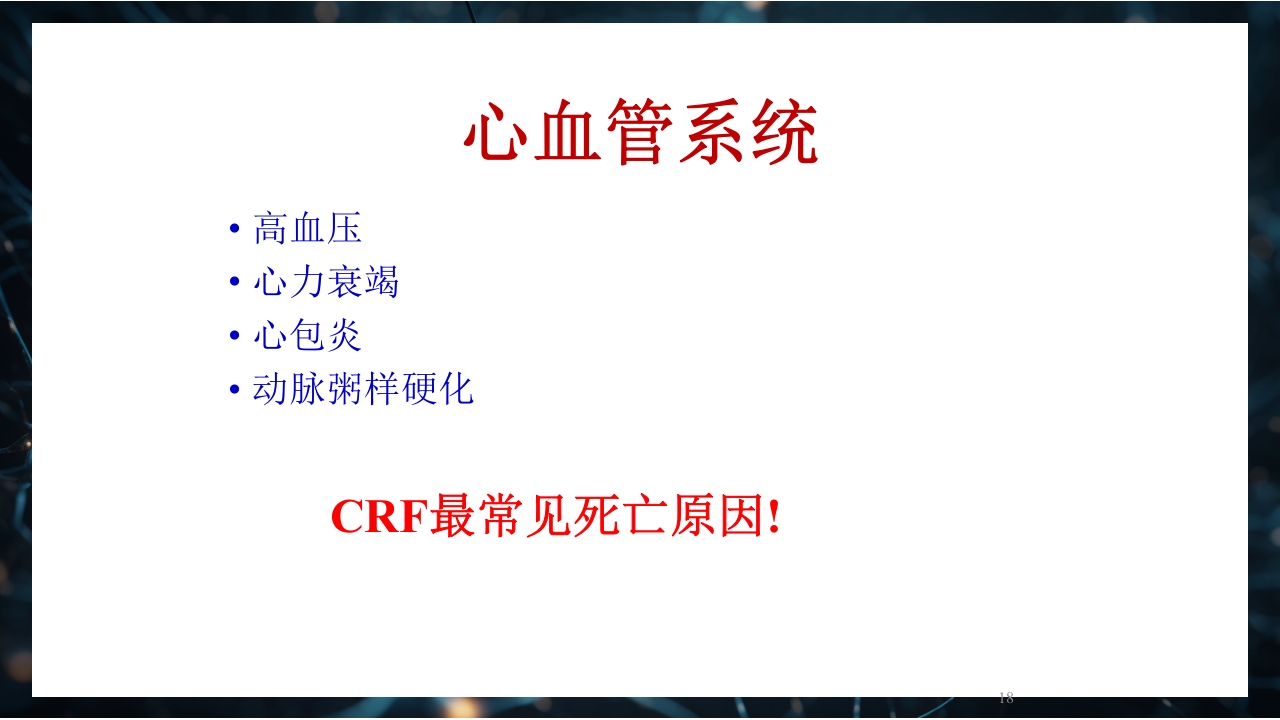 心血管系统

• 高血压
• 心力衰竭
• 心包炎
• 动脉粥样硬化

CRF最常见死亡原因!

18